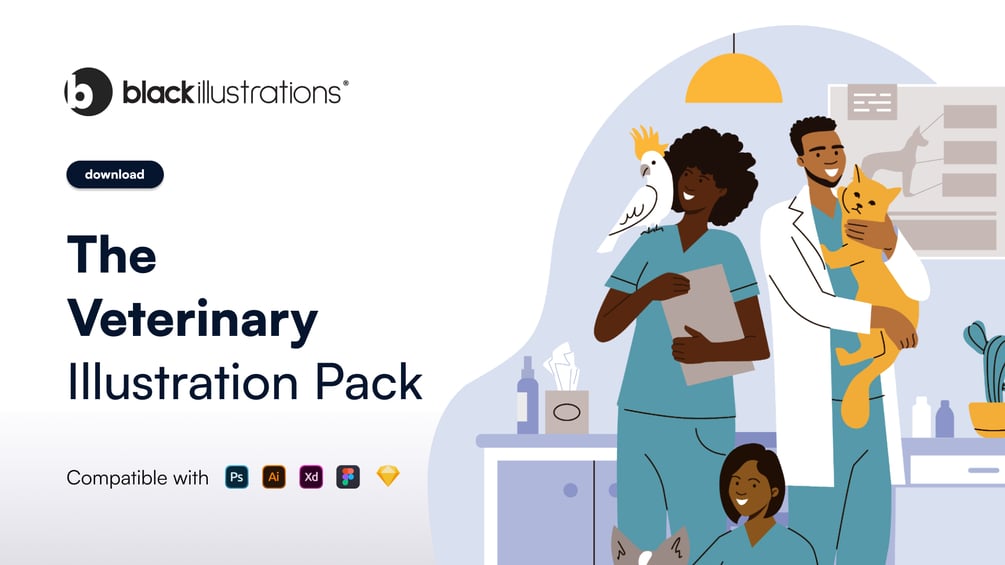 b blackillustrations®

download

The
Veterinary
Illustration Pack

Compatible with Ps Ai Xd